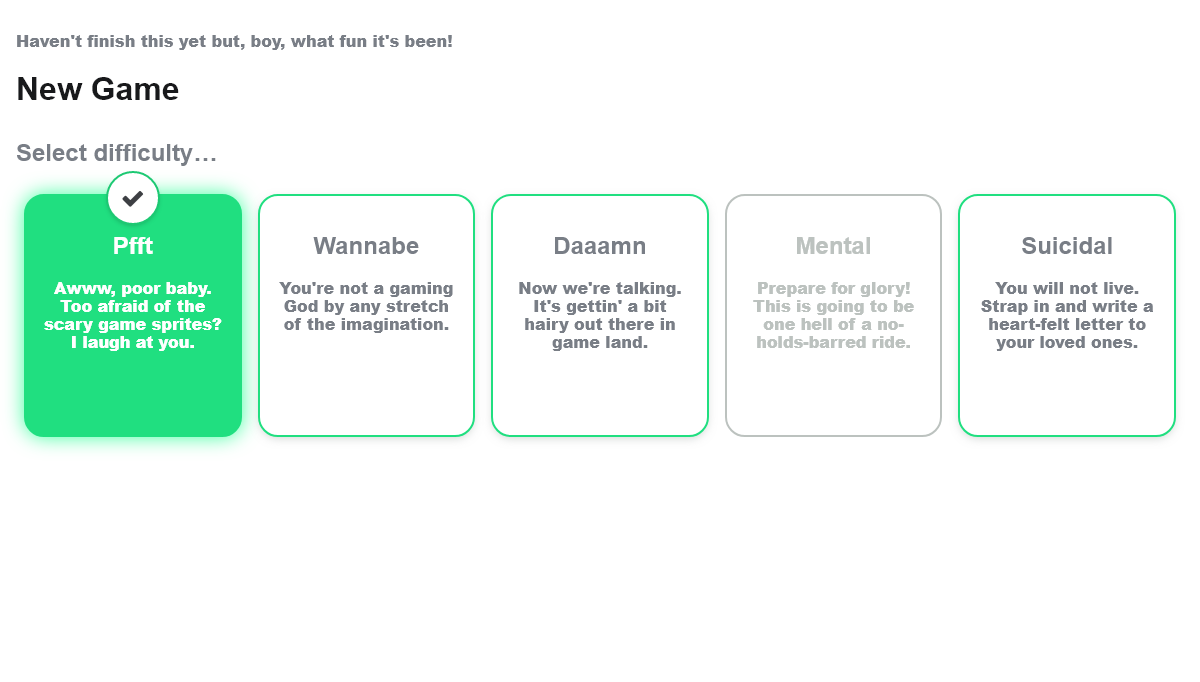 Haven't finish this yet but, boy, what fun it's been!

New Game

Select difficulty…

Pfft

Awww, poor baby. Too afraid of the scary game sprites? I laugh at you.

Wannabe

You're not a gaming God by any stretch of the imagination.

Daaamn

Now we're talking. It's gettin' a bit hairy out there in game land.

Mental

Prepare for glory! This is going to be one hell of a no-holds-barred ride.

Suicidal

You will not live. Strap in and write a heart-felt letter to your loved ones.